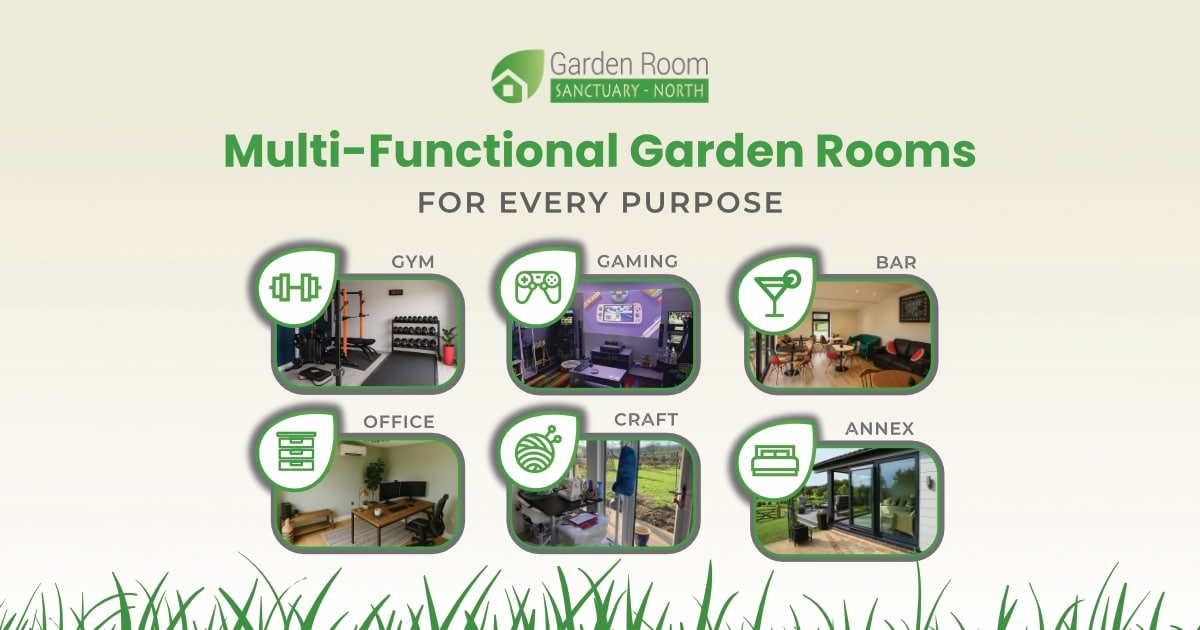 Garden Room
SANCTUARY - NORTH

Multi-Functional Garden Rooms
FOR EVERY PURPOSE

GYM

GAMING

BAR

OFFICE

CRAFT

ANNEX